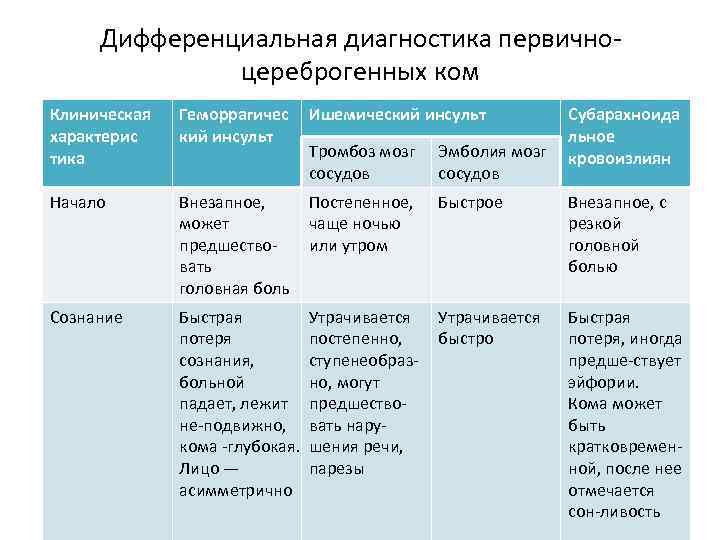 Дифференциальная диагностика первично-цереброгенных ком

| Клиническая характеристика | Геморрагический инсульт | Ишемический инсульт | | Субарахноидальное кровоизлиян |
|---|---|---|---|---|
| | | Тромбоз мозг сосудов | Эмболия мозг сосудов | |
| Начало | Внезапное, может предшествовать головная боль | Постепенное, чаще ночью или утром | Быстрое | Внезапное, с резкой головной болью |
| Сознание | Быстрая потеря сознания, больной падает, лежит не-подвижно, кома -глубокая. Лицо — асимметрично | Утрачивается постепенно, ступенеобразно, могут предшествовать нарушения речи, парезы | Утрачивается быстро | Быстрая потеря, иногда предше-ствует эйфории. Кома может быть кратковременной, после нее отмечается сон-ливость |